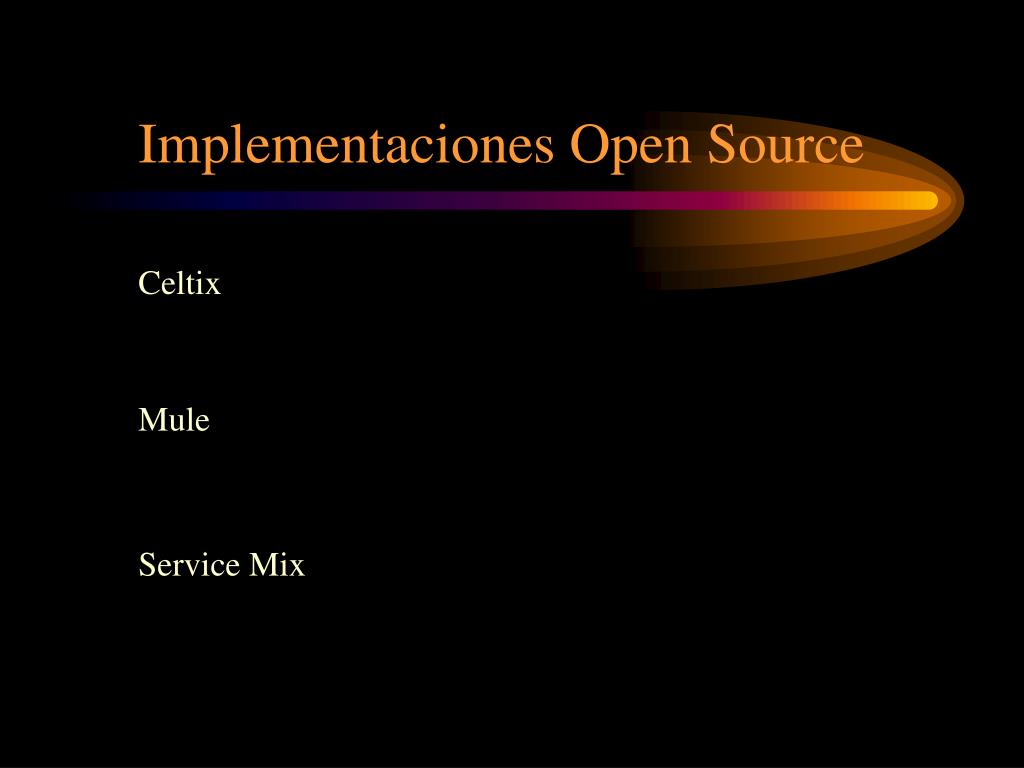 Implementaciones Open Source

Celtix

Mule

Service Mix